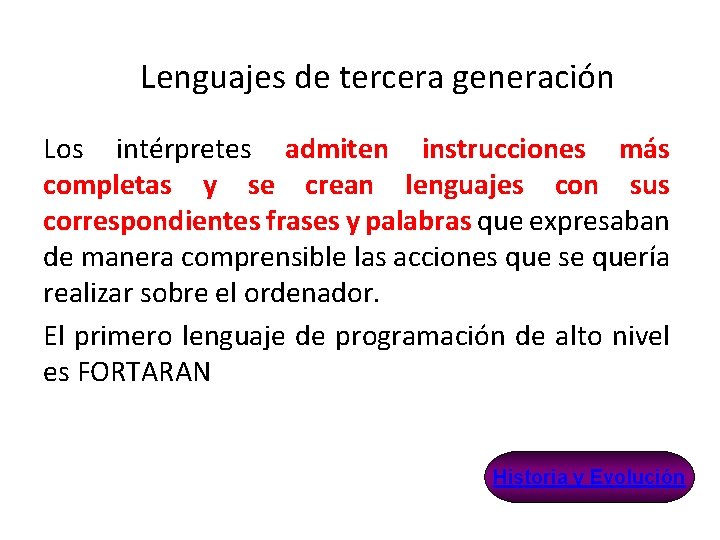 Lenguajes de tercera generación

Los intérpretes admiten instrucciones más completas y se crean lenguajes con sus correspondientes frases y palabras que expresaban de manera comprensible las acciones que se quería realizar sobre el ordenador.

El primero lenguaje de programación de alto nivel es FORTARAN

Historia y Evolución